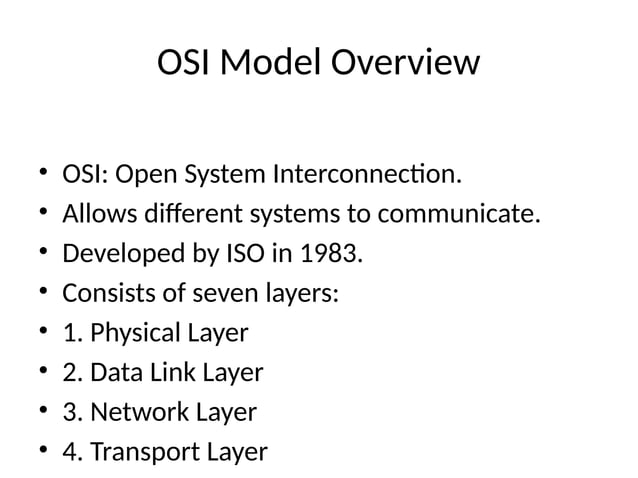 OSI Model Overview

• OSI: Open System Interconnection.
• Allows different systems to communicate.
• Developed by ISO in 1983.
• Consists of seven layers:
• 1. Physical Layer
• 2. Data Link Layer
• 3. Network Layer
• 4. Transport Layer